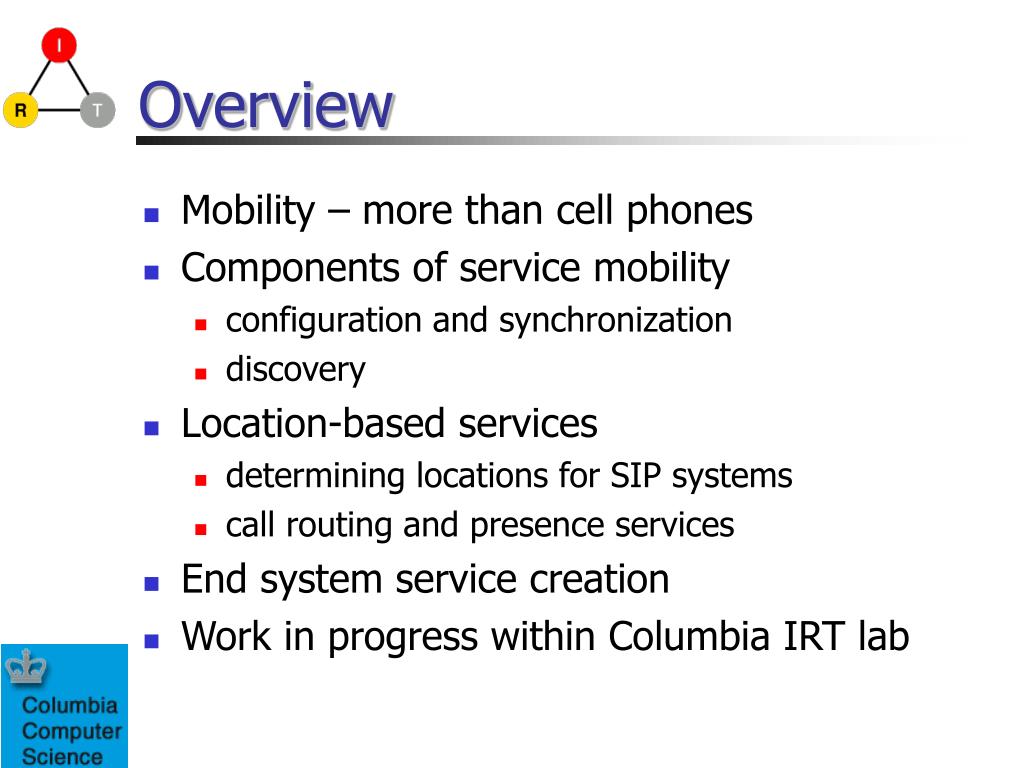 I
R
T

Overview

- Mobility – more than cell phones
- Components of service mobility
  - configuration and synchronization
  - discovery
- Location-based services
  - determining locations for SIP systems
  - call routing and presence services
- End system service creation
- Work in progress within Columbia IRT lab

Columbia Computer Science